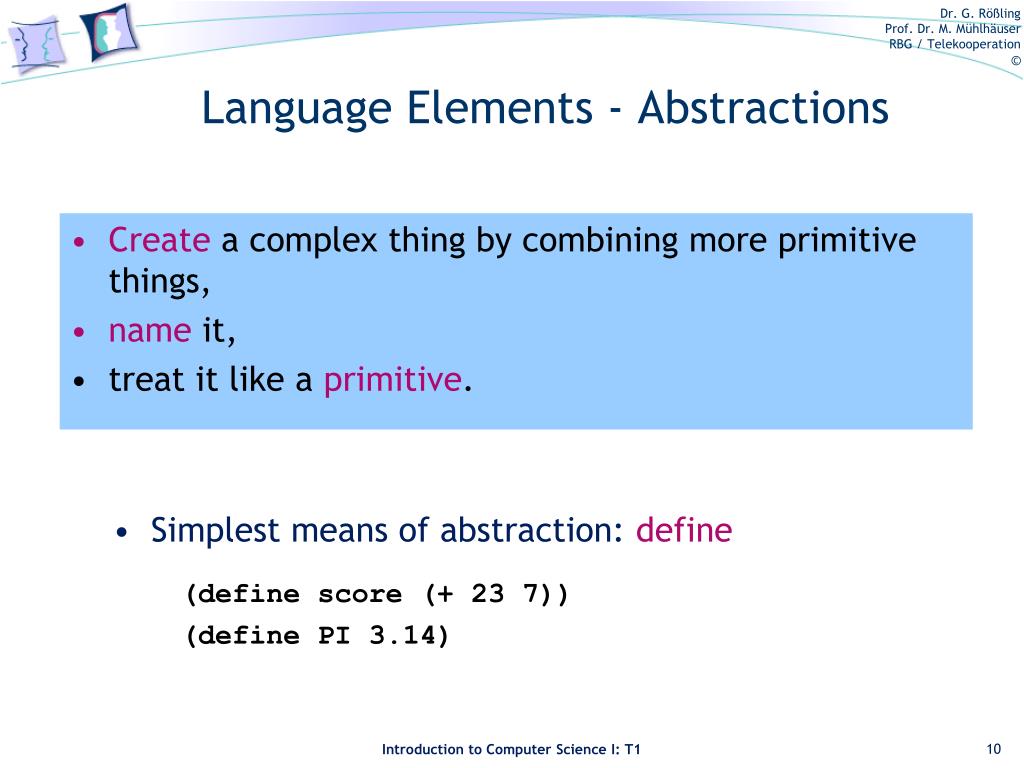 Dr. G. Rößling
Prof. Dr. M. Mühlhäuser
RBG / Telekooperation
©

Language Elements - Abstractions

• Create a complex thing by combining more primitive things,
• name it,
• treat it like a primitive.

• Simplest means of abstraction: define

(define score (+ 23 7))
(define PI 3.14)

Introduction to Computer Science I: T1

10